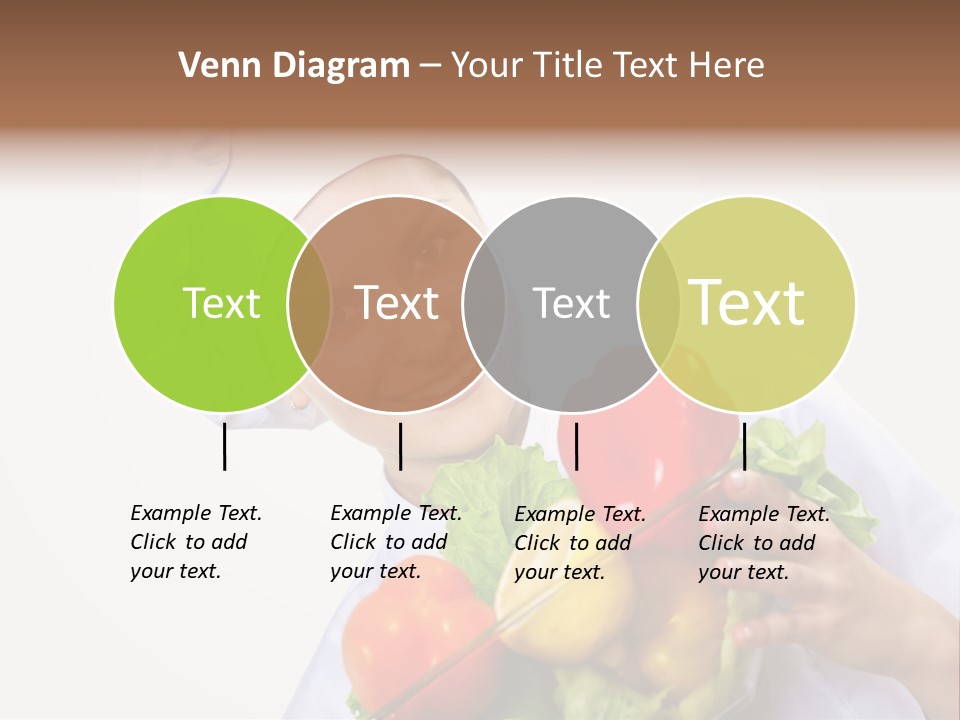 Venn Diagram – Your Title Text Here

Text

Text

Text

Text

Example Text. Click to add your text.

Example Text. Click to add your text.

Example Text. Click to add your text.

Example Text. Click to add your text.